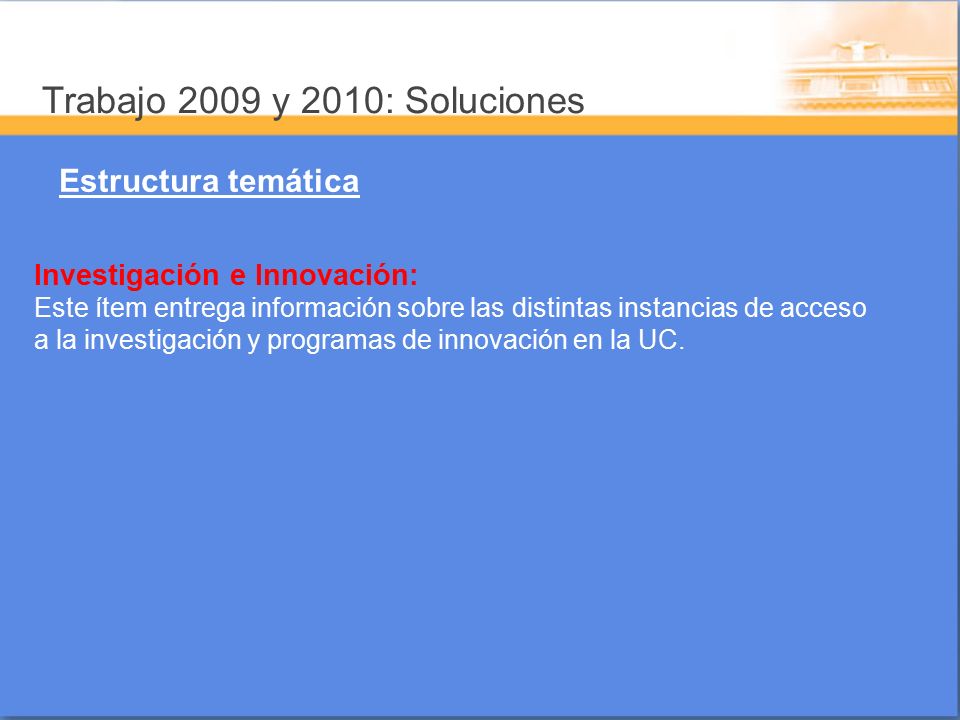 Trabajo 2009 y 2010: Soluciones

Estructura temática

Investigación e Innovación:
Este ítem entrega información sobre las distintas instancias de acceso a la investigación y programas de innovación en la UC.